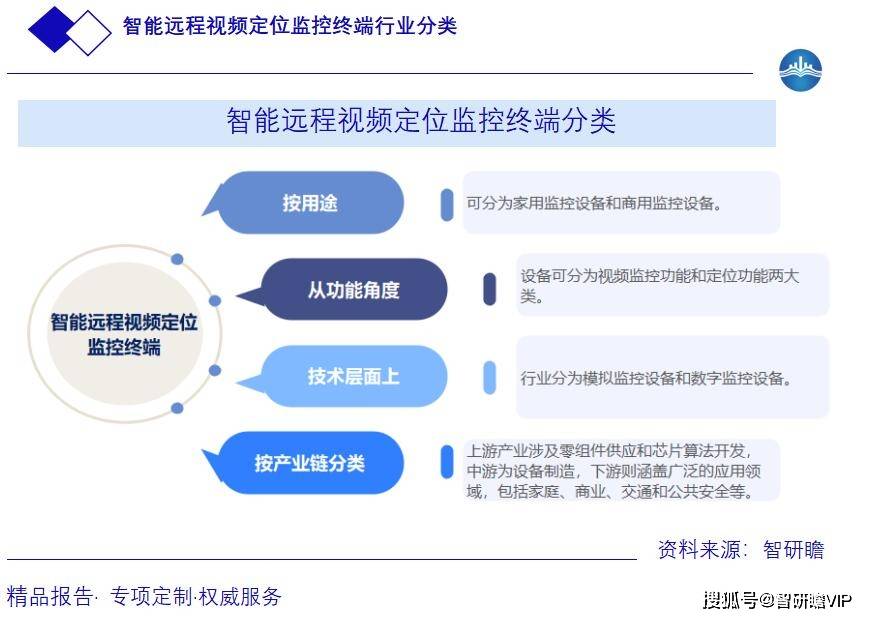 智能远程视频定位监控终端行业分类

智能远程视频定位监控终端分类

智能远程视频定位监控终端

按用途

可分为家用监控设备和商用监控设备。

从功能角度

设备可分为视频监控功能和定位功能两大类。

技术层面上

行业分为模拟监控设备和数字监控设备。

按产业链分类

上游产业涉及零组件供应和芯片算法开发，中游为设备制造，下游则涵盖广泛的应用领域，包括家庭、商业、交通和公共安全等。

资料来源：智研瞻

精品报告· 专项定制·权威服务

搜狐号@智研瞻VIP